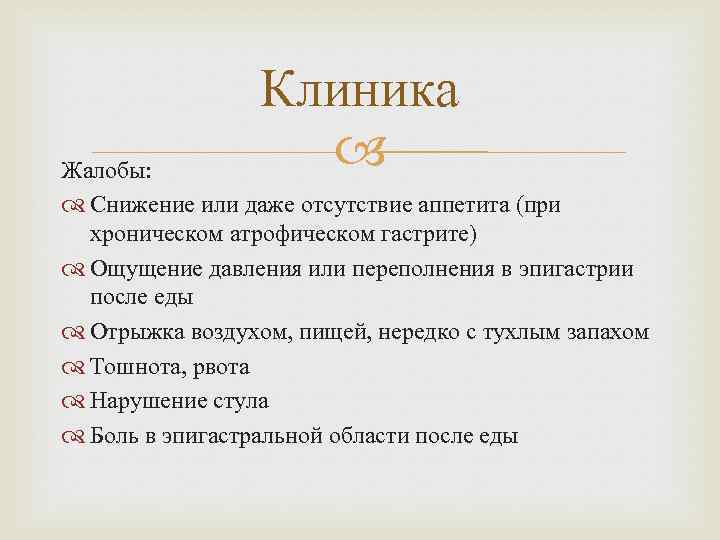 Клиника

Жалобы:

Снижение или даже отсутствие аппетита (при хроническом атрофическом гастрите)

Ощущение давления или переполнения в эпигастрии после еды

Отрыжка воздухом, пищей, нередко с тухлым запахом

Тошнота, рвота

Нарушение стула

Боль в эпигастральной области после еды